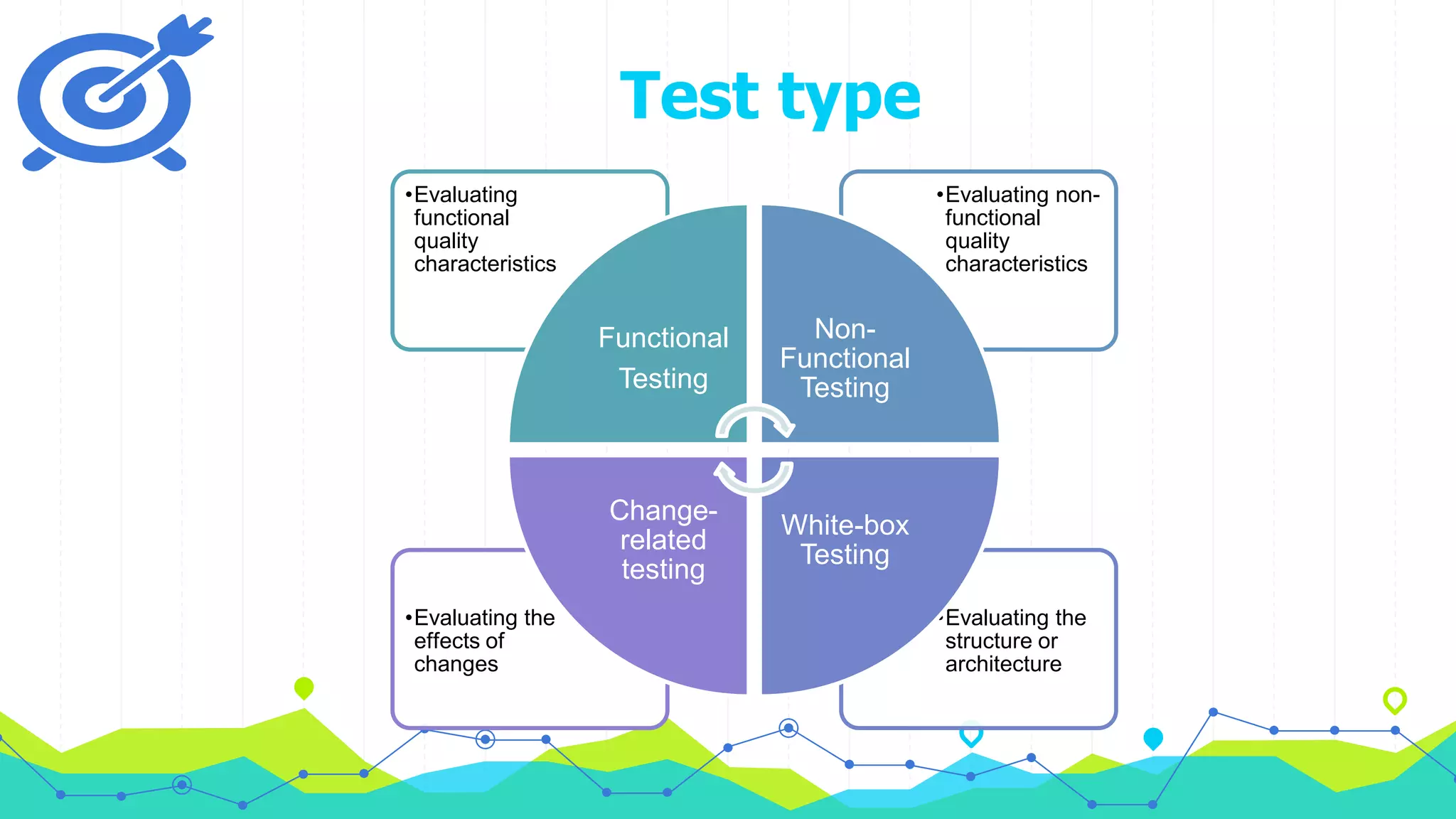 Test type

•Evaluating functional quality characteristics

•Evaluating non-functional quality characteristics

Functional Testing

Non-Functional Testing

Change-related testing

White-box Testing

•Evaluating the effects of changes

•Evaluating the structure or architecture